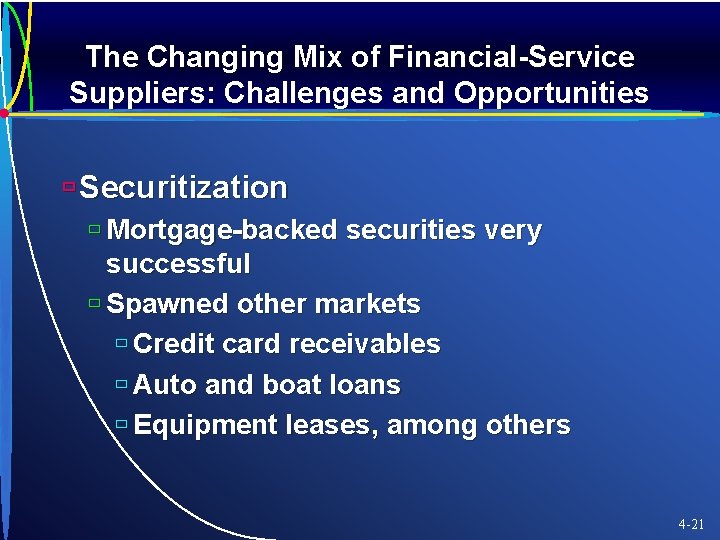 The Changing Mix of Financial-Service Suppliers: Challenges and Opportunities

Securitization

Mortgage-backed securities very successful

Spawned other markets

Credit card receivables

Auto and boat loans

Equipment leases, among others

4-21